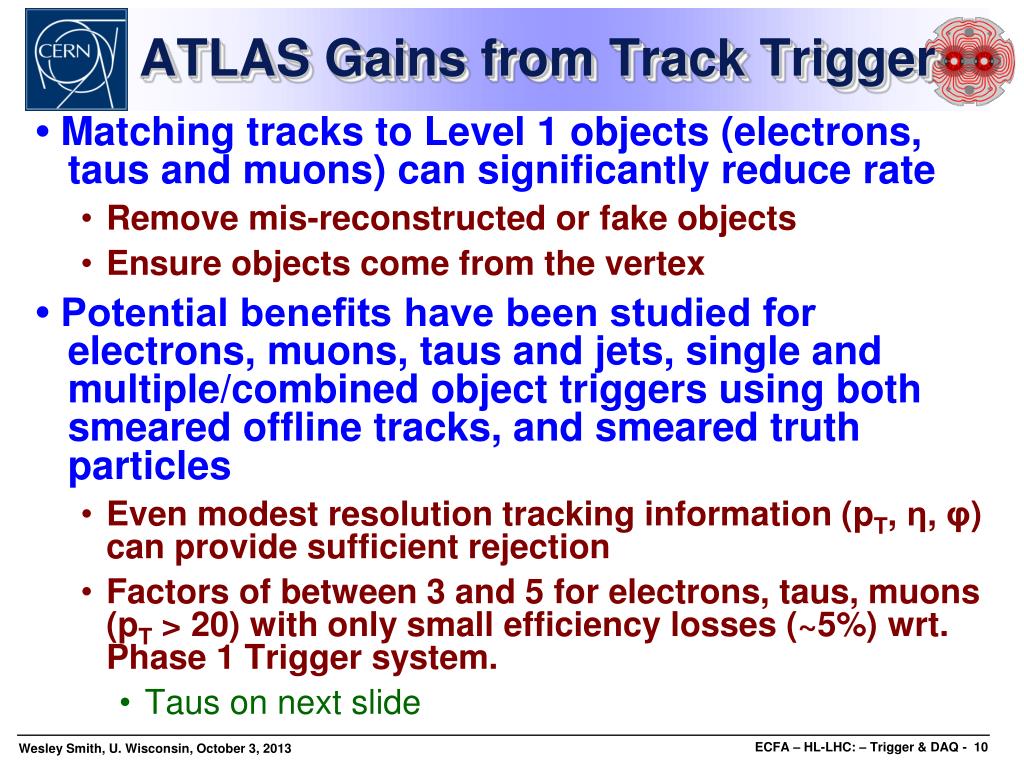 CERN

ATLAS Gains from Track Trigger

• Matching tracks to Level 1 objects (electrons, taus and muons) can significantly reduce rate

• Remove mis-reconstructed or fake objects

• Ensure objects come from the vertex

• Potential benefits have been studied for electrons, muons, taus and jets, single and multiple/combined object triggers using both smeared offline tracks, and smeared truth particles

• Even modest resolution tracking information ($p_T$, η, φ) can provide sufficient rejection

• Factors of between 3 and 5 for electrons, taus, muons ($p_T$ > 20) with only small efficiency losses (~5%) wrt. Phase 1 Trigger system.

• Taus on next slide

Wesley Smith, U. Wisconsin, October 3, 2013

ECFA – HL-LHC: – Trigger & DAQ - 10